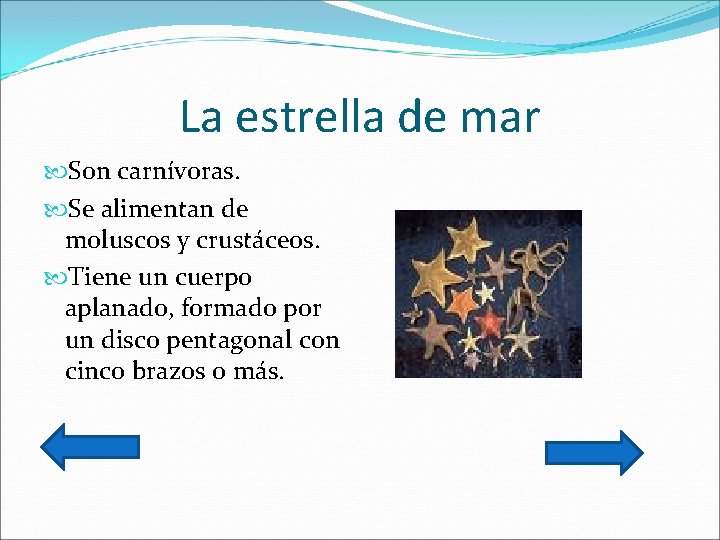 La estrella de mar

Son carnívoras.

Se alimentan de moluscos y crustáceos.

Tiene un cuerpo aplanado, formado por un disco pentagonal con cinco brazos o más.